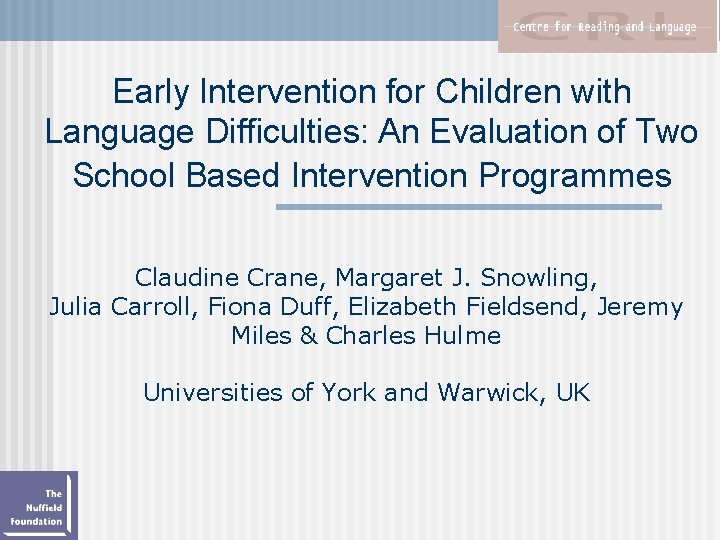 CRL
Centre for Reading and Language

Early Intervention for Children with Language Difficulties: An Evaluation of Two School Based Intervention Programmes

Claudine Crane, Margaret J. Snowling, Julia Carroll, Fiona Duff, Elizabeth Fieldsend, Jeremy Miles & Charles Hulme

Universities of York and Warwick, UK

The Nuffield Foundation